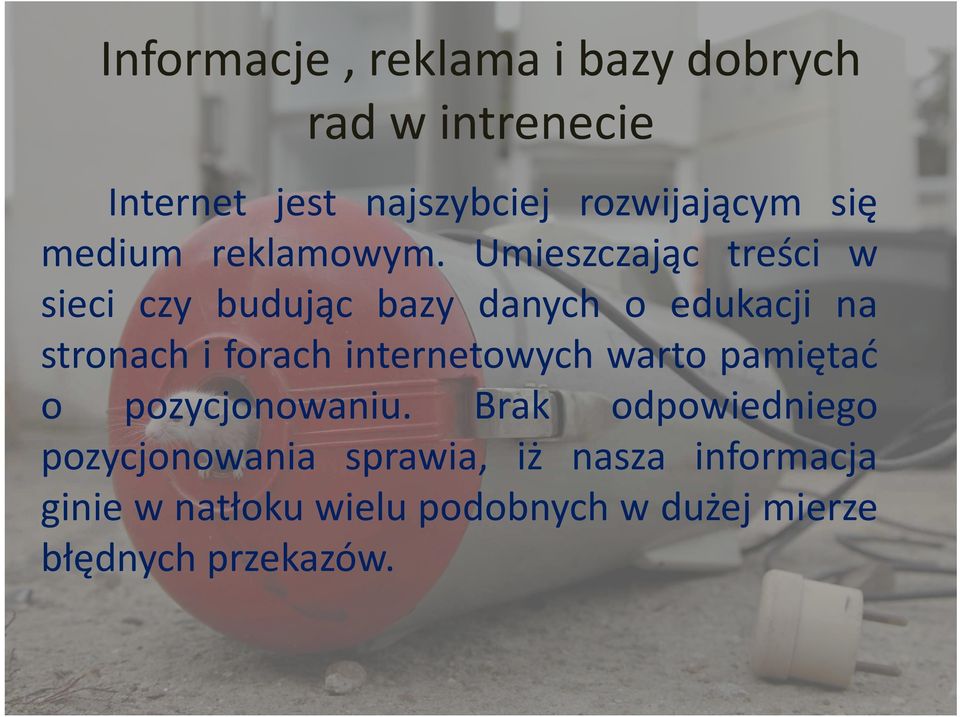 Informacje , reklama i bazy dobrych rad w intrenecie

Internet jest najszybciej rozwijającym się medium reklamowym. Umieszczając treści w sieci czy budując bazy danych o edukacji na stronach i forach internetowych warto pamiętać o pozycjonowaniu. Brak odpowiedniego pozycjonowania sprawia, iż nasza informacja ginie w natłoku wielu podobnych w dużej mierze błędnych przekazów.